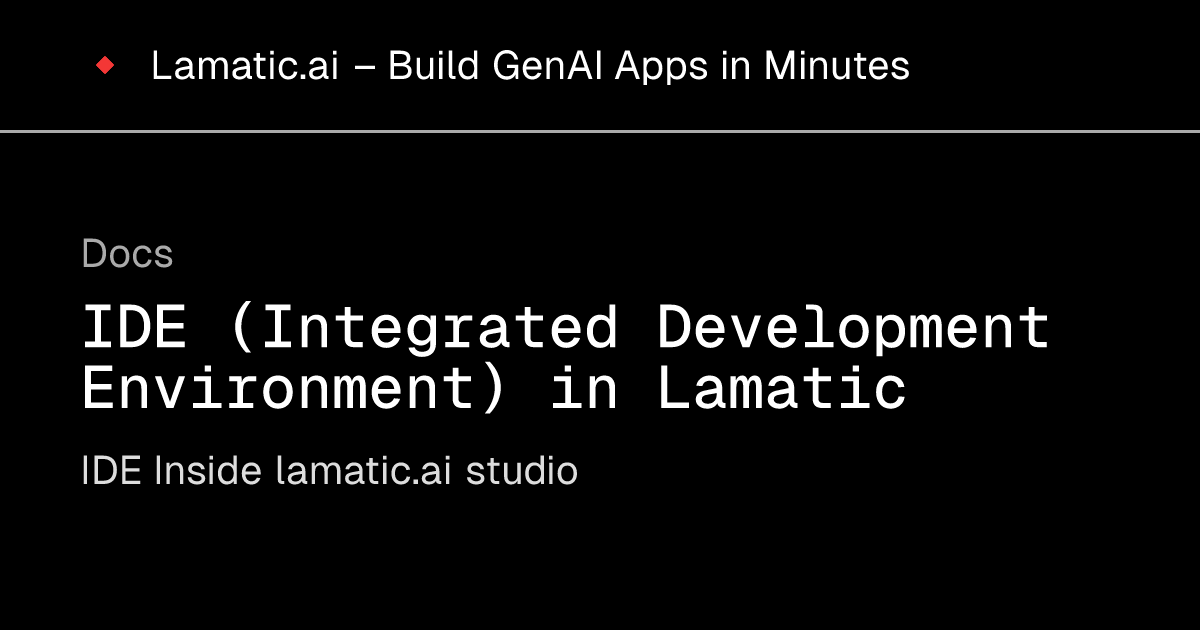 Lamatic.ai – Build GenAI Apps in Minutes

Docs

IDE (Integrated Development Environment) in Lamatic

IDE Inside lamatic.ai studio